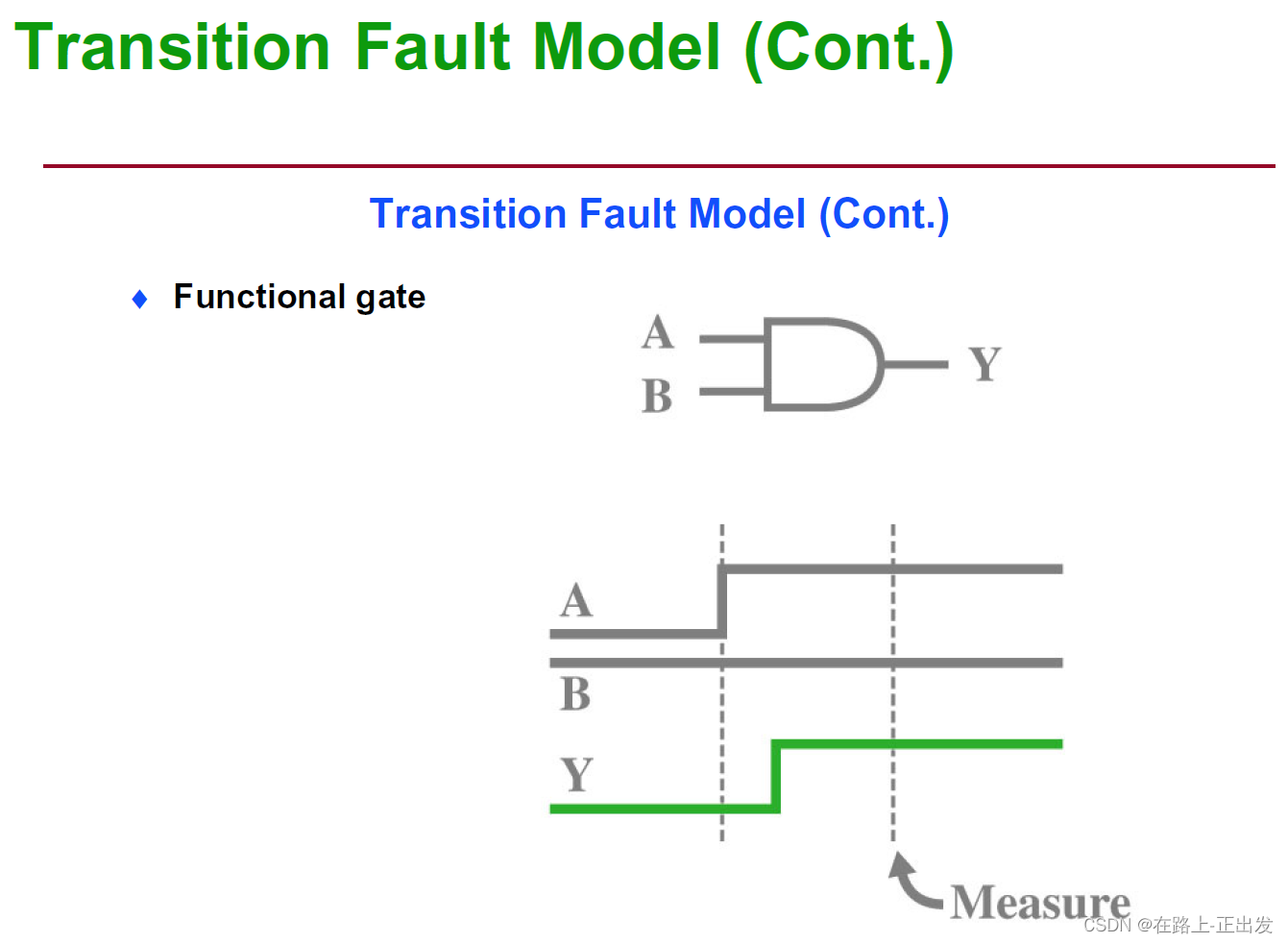 Transition Fault Model (Cont.)

Transition Fault Model (Cont.)

♦ Functional gate

A
B
Y

A
B
Y

Measure

CSDN @在路上-正出发